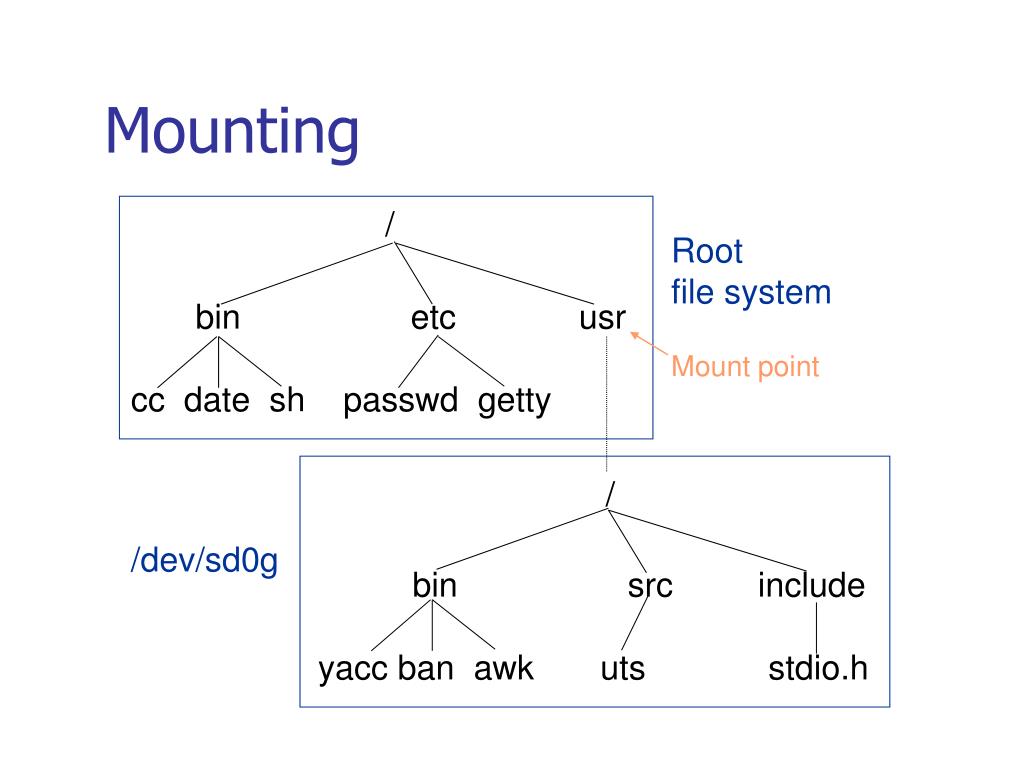 Mounting

/

bin etc usr

cc date sh passwd getty

Root file system

Mount point

/dev/sd0g

/

bin src include

yacc ban awk uts stdio.h